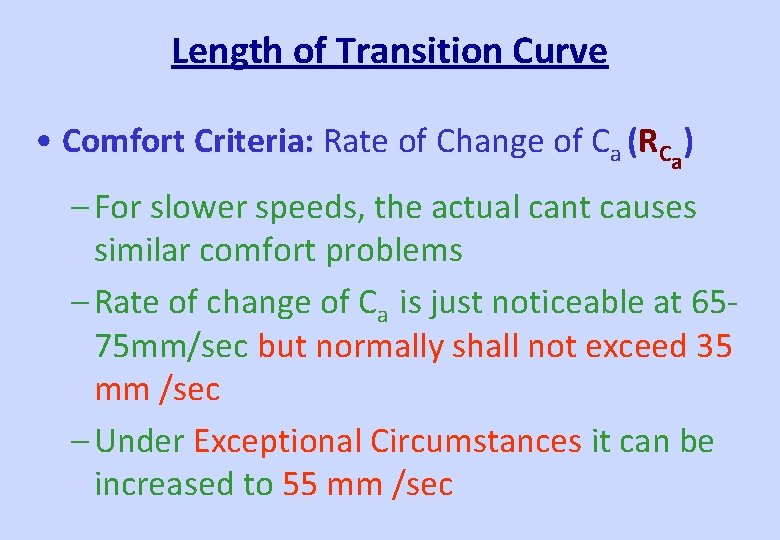 Length of Transition Curve

• Comfort Criteria: Rate of Change of $C_a$ ($R_{C_a}$)

– For slower speeds, the actual cant causes similar comfort problems

– Rate of change of $C_a$ is just noticeable at 65-75mm/sec but normally shall not exceed 35 mm /sec

– Under Exceptional Circumstances it can be increased to 55 mm /sec